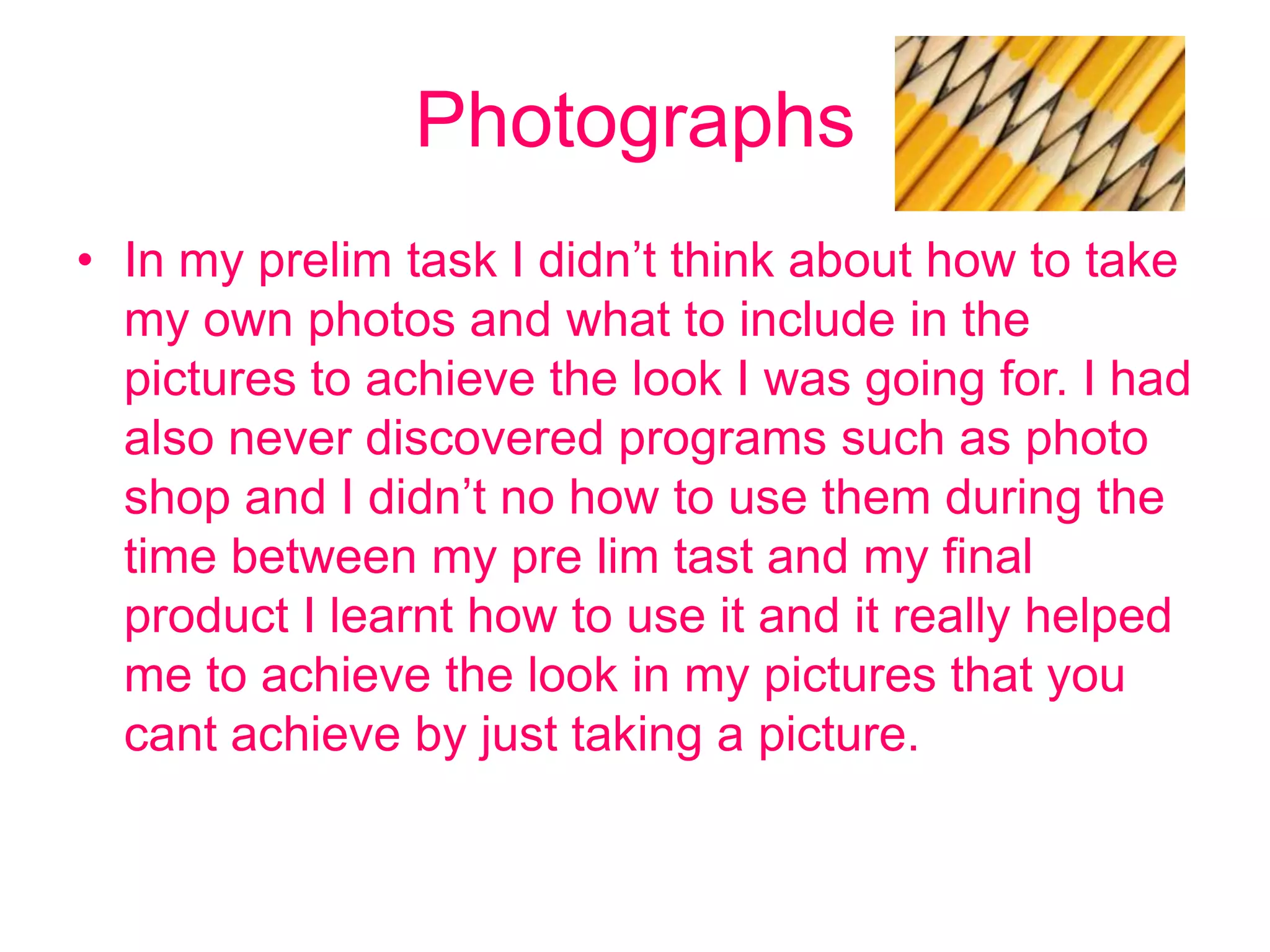 Photographs

• In my prelim task I didn’t think about how to take my own photos and what to include in the pictures to achieve the look I was going for. I had also never discovered programs such as photo shop and I didn’t no how to use them during the time between my pre lim tast and my final product I learnt how to use it and it really helped me to achieve the look in my pictures that you cant achieve by just taking a picture.